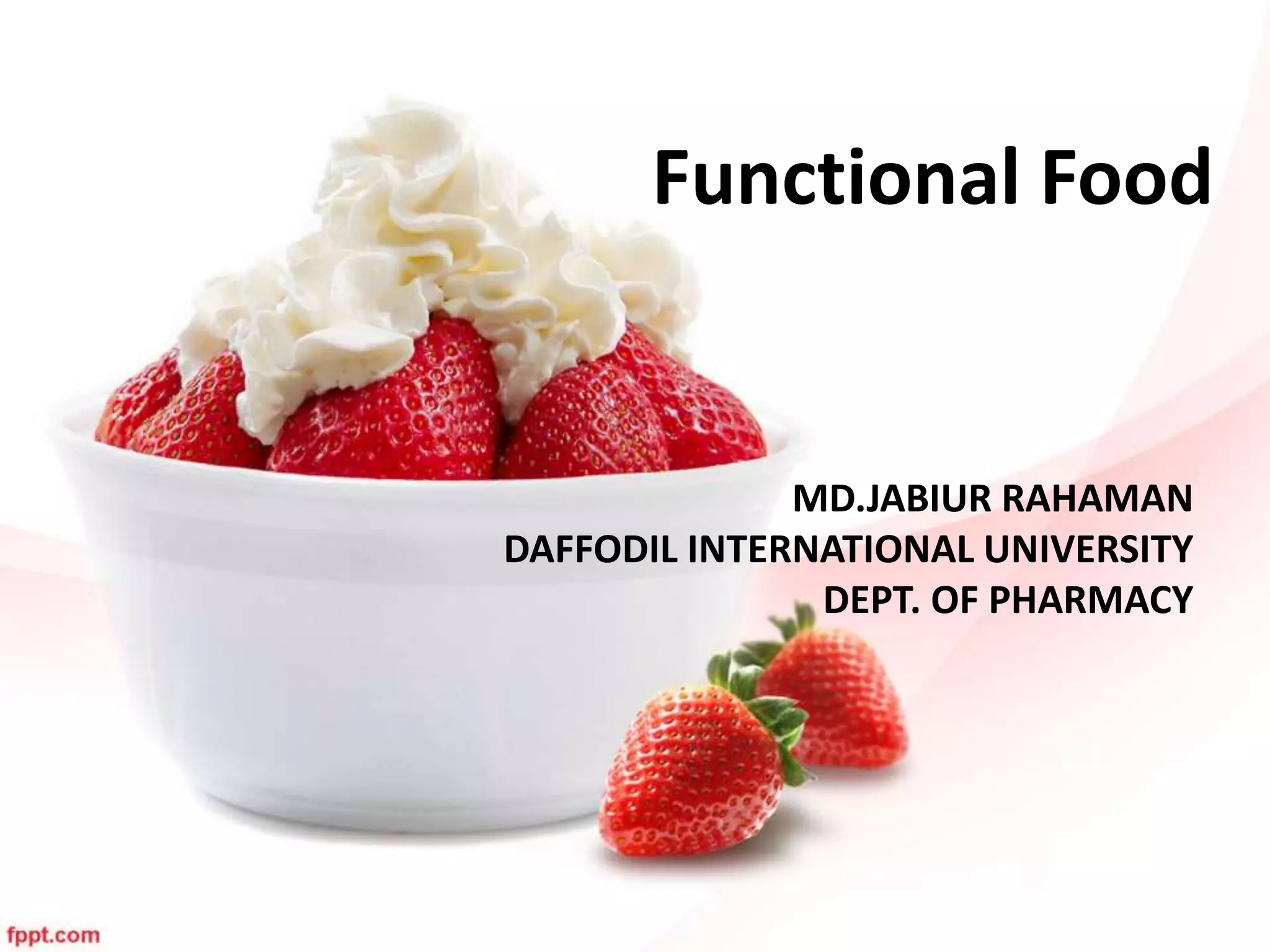 Functional Food

MD.JABIUR RAHAMAN
DAFFODIL INTERNATIONAL UNIVERSITY
DEPT. OF PHARMACY

fppt.com